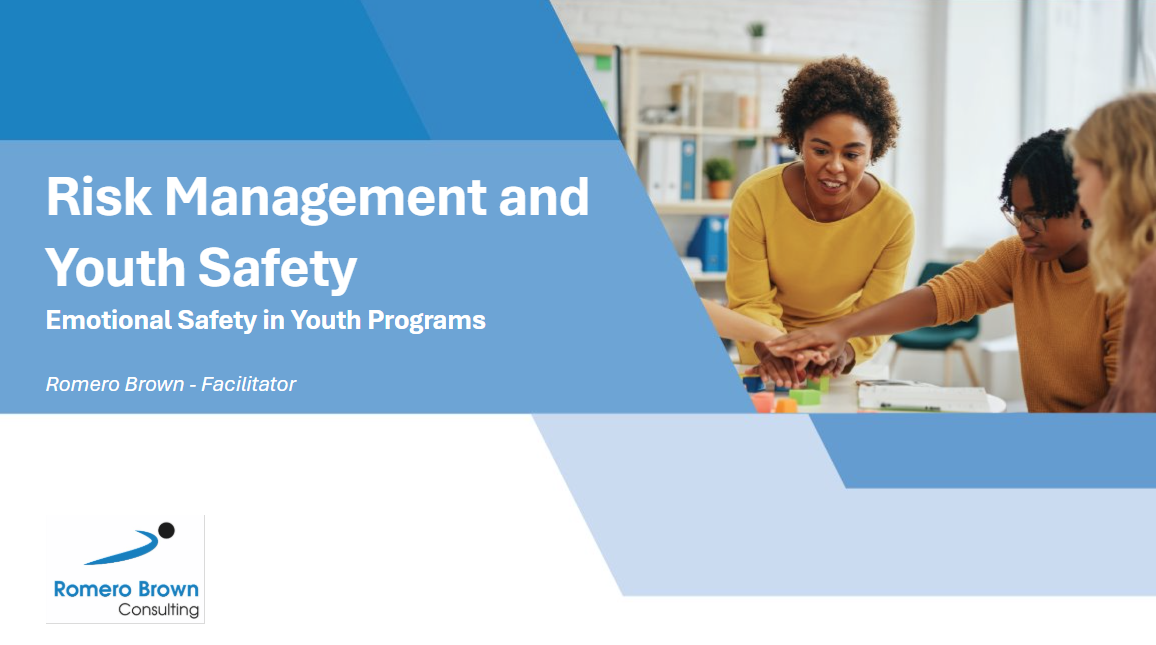 Risk Management and Youth Safety

Emotional Safety in Youth Programs

Romero Brown - Facilitator

Romero Brown
Consulting